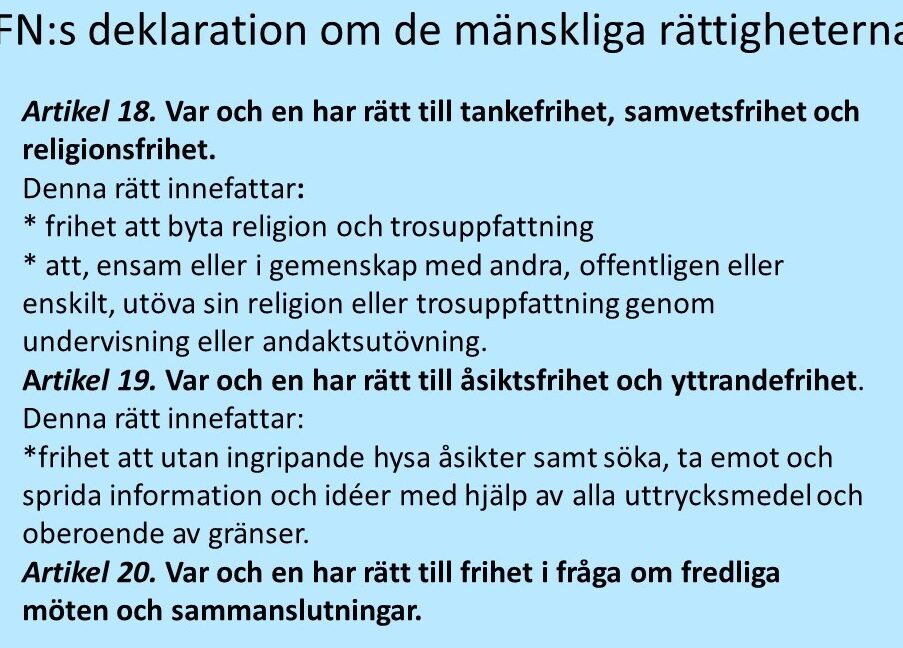 FN:s deklaration om de mänskliga rättigheterna

Artikel 18. Var och en har rätt till tankefrihet, samvetsfrihet och religionsfrihet.
Denna rätt innefattar:
* frihet att byta religion och trosuppfattning
* att, ensam eller i gemenskap med andra, offentligen eller enskilt, utöva sin religion eller trosuppfattning genom undervisning eller andaktsutövning.
Artikel 19. Var och en har rätt till åsiktsfrihet och yttrandefrihet.
Denna rätt innefattar:
*frihet att utan ingripande hysa åsikter samt söka, ta emot och sprida information och idéer med hjälp av alla uttrycksmedel och oberoende av gränser.
Artikel 20. Var och en har rätt till frihet i fråga om fredliga möten och sammanslutningar.